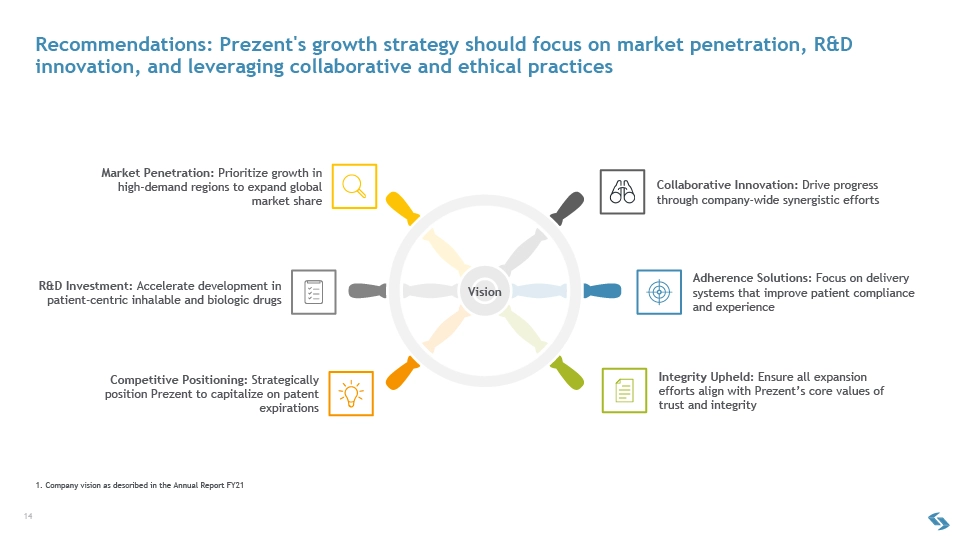 Recommendations: Prezent's growth strategy should focus on market penetration, R&D innovation, and leveraging collaborative and ethical practices

Market Penetration: Prioritize growth in high-demand regions to expand global market share

R&D Investment: Accelerate development in patient-centric inhalable and biologic drugs

Competitive Positioning: Strategically position Prezent to capitalize on patent expirations

Vision

Collaborative Innovation: Drive progress through company-wide synergistic efforts

Adherence Solutions: Focus on delivery systems that improve patient compliance and experience

Integrity Upheld: Ensure all expansion efforts align with Prezent's core values of trust and integrity

1. Company vision as described in the Annual Report FY21

14